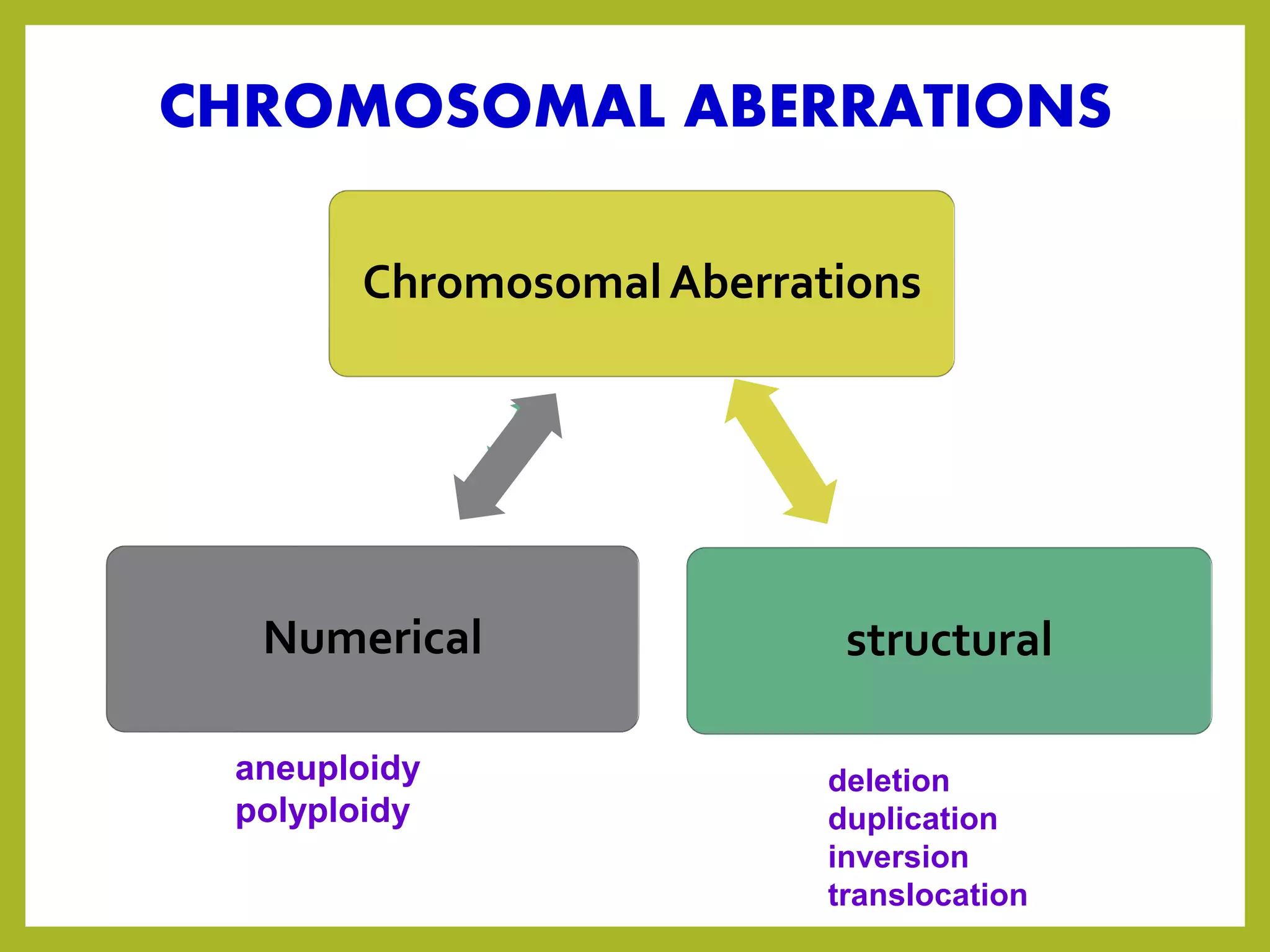 CHROMOSOMAL ABERRATIONS

Chromosomal Aberrations

Numerical

structural

aneuploidy
polyploidy

deletion
duplication
inversion
translocation